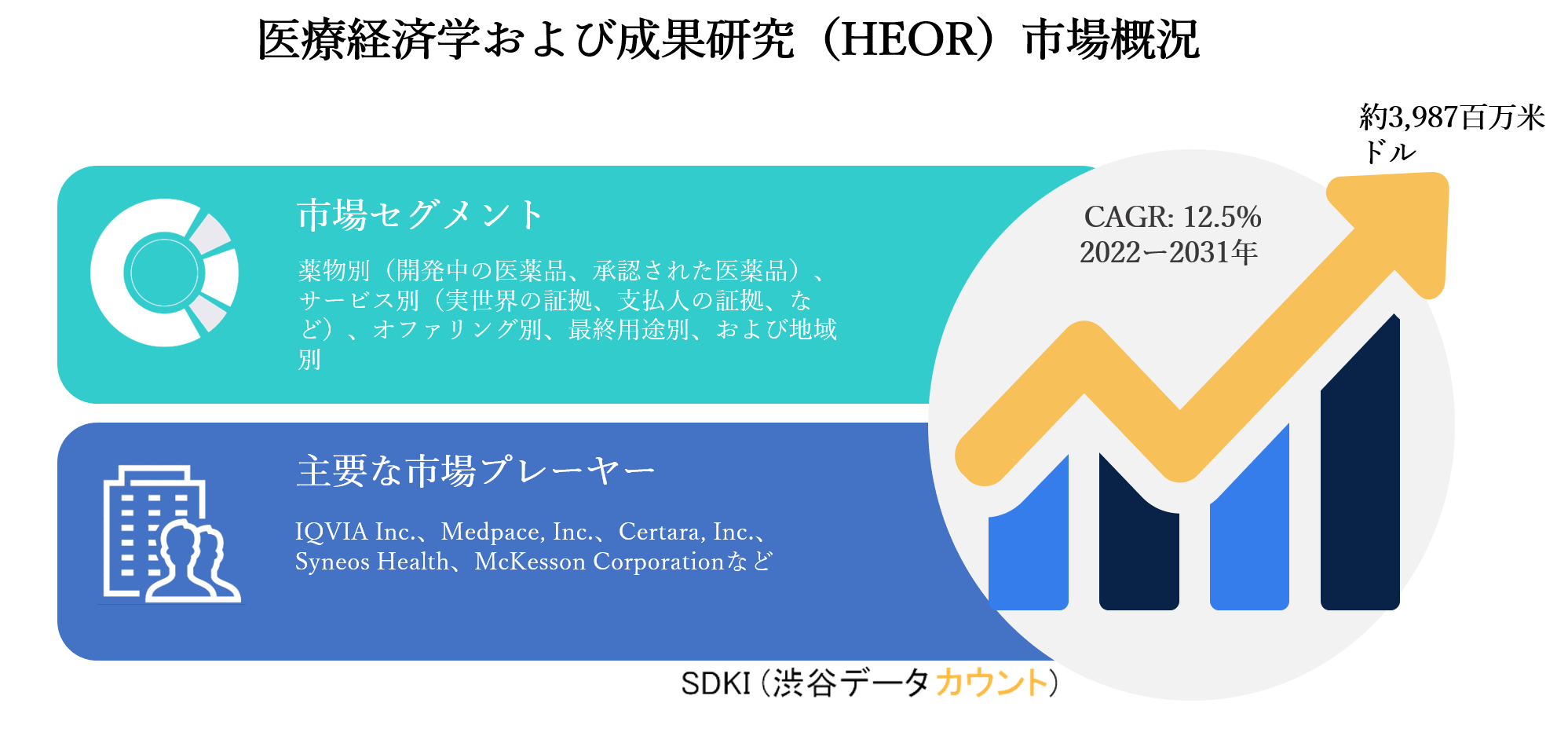 医療経済学および成果研究（HEOR）市場概況

約3,987百万米ドル

市場セグメント

薬物別（開発中の医薬品、承認された医薬品）、サービス別（実世界の証拠、支払人の証拠、など）、オファリング別、最終用途別、および地域別

CAGR: 12.5%
2022ー2031年

主要な市場プレーヤー

IQVIA Inc.、Medpace, Inc.、Certara, Inc.、Syneos Health、McKesson Corporationなど

SDKI（渋谷データカウント）